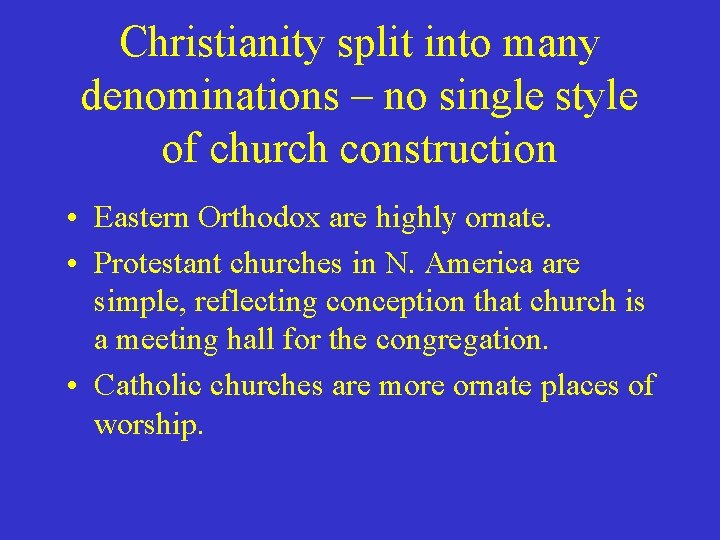 Christianity split into many denominations – no single style of church construction

• Eastern Orthodox are highly ornate.
• Protestant churches in N. America are simple, reflecting conception that church is a meeting hall for the congregation.
• Catholic churches are more ornate places of worship.